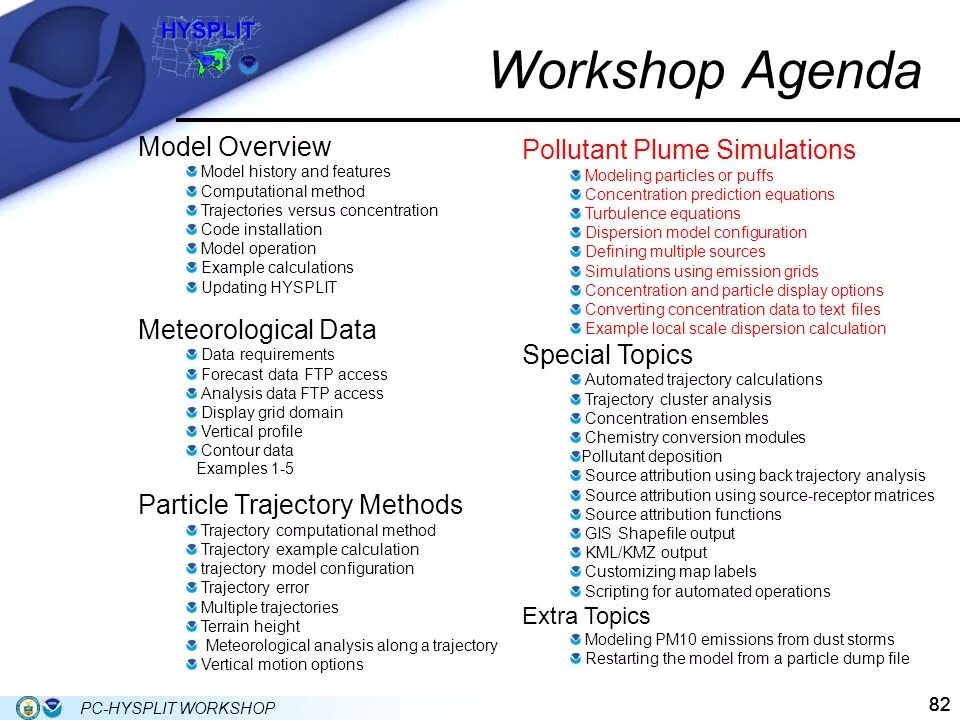 HYSPLIT

Workshop Agenda

Model Overview
Model history and features
Computational method
Trajectories versus concentration
Code installation
Model operation
Example calculations
Updating HYSPLIT

Meteorological Data
Data requirements
Forecast data FTP access
Analysis data FTP access
Display grid domain
Vertical profile
Contour data
Examples 1-5

Particle Trajectory Methods
Trajectory computational method
Trajectory example calculation
trajectory model configuration
Trajectory error
Multiple trajectories
Terrain height
Meteorological analysis along a trajectory
Vertical motion options

Pollutant Plume Simulations
Modeling particles or puffs
Concentration prediction equations
Turbulence equations
Dispersion model configuration
Defining multiple sources
Simulations using emission grids
Concentration and particle display options
Converting concentration data to text files
Example local scale dispersion calculation

Special Topics
Automated trajectory calculations
Trajectory cluster analysis
Concentration ensembles
Chemistry conversion modules
Pollutant deposition
Source attribution using back trajectory analysis
Source attribution using source-receptor matrices
Source attribution functions
GIS Shapefile output
KML/KMZ output
Customizing map labels
Scripting for automated operations

Extra Topics
Modeling PM10 emissions from dust storms
Restarting the model from a particle dump file

PC-HYSPLIT WORKSHOP

82